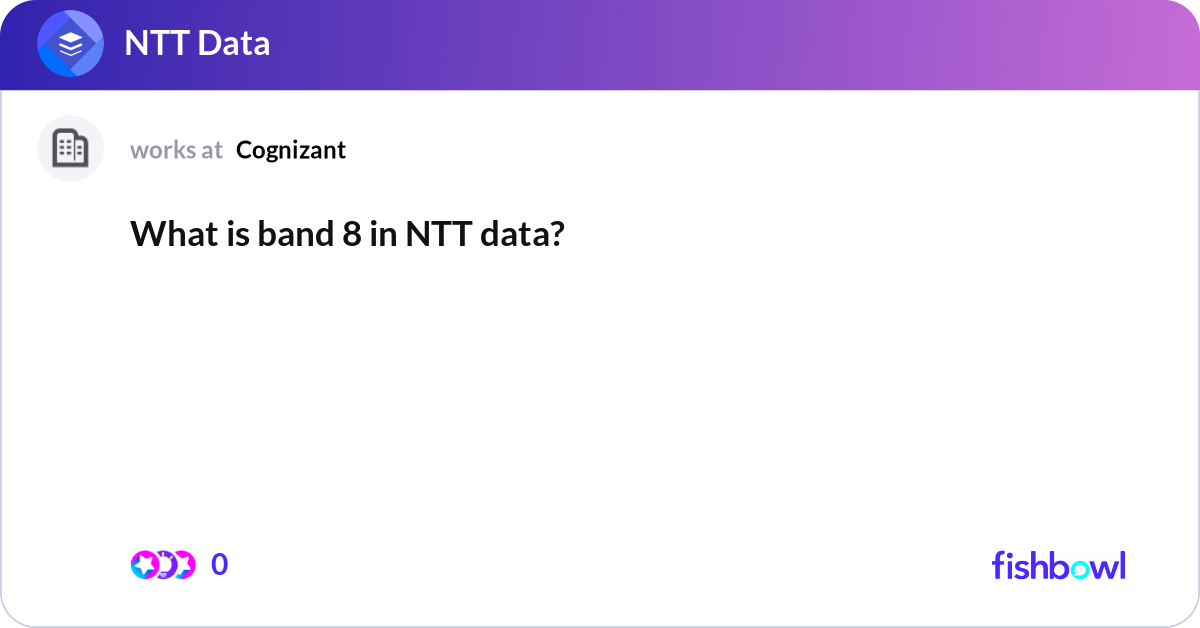 NTT Data

works at Cognizant

What is band 8 in NTT data?

0

fishbowl